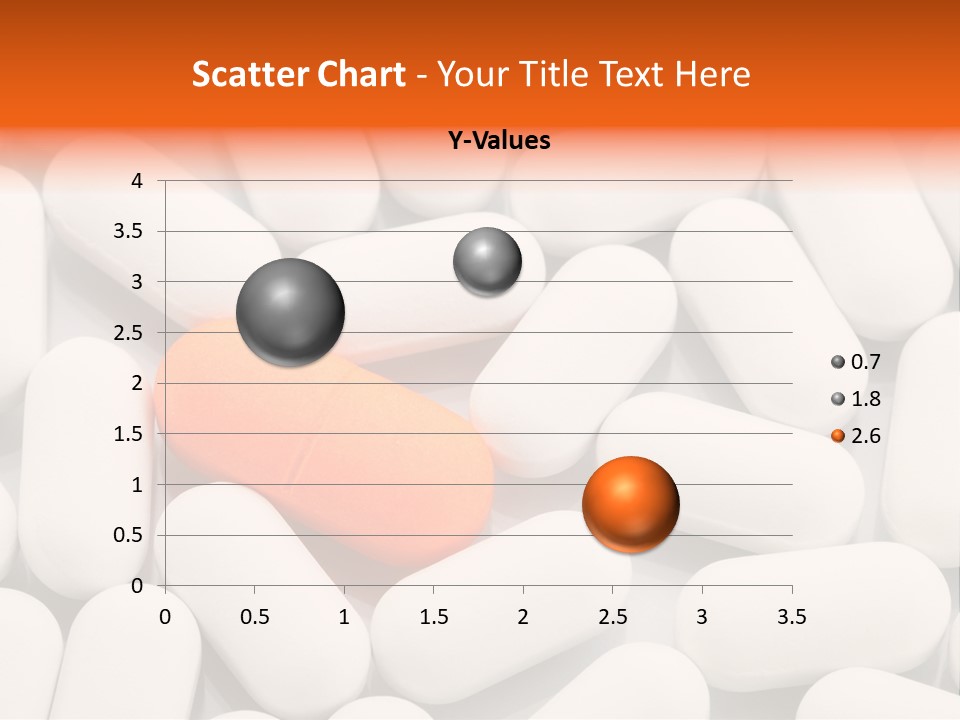 Scatter Chart - Your Title Text Here

Y-Values

4
3.5
3
2.5
2
1.5
1
0.5
0

0 0.5 1 1.5 2 2.5 3 3.5

0.7
1.8
2.6